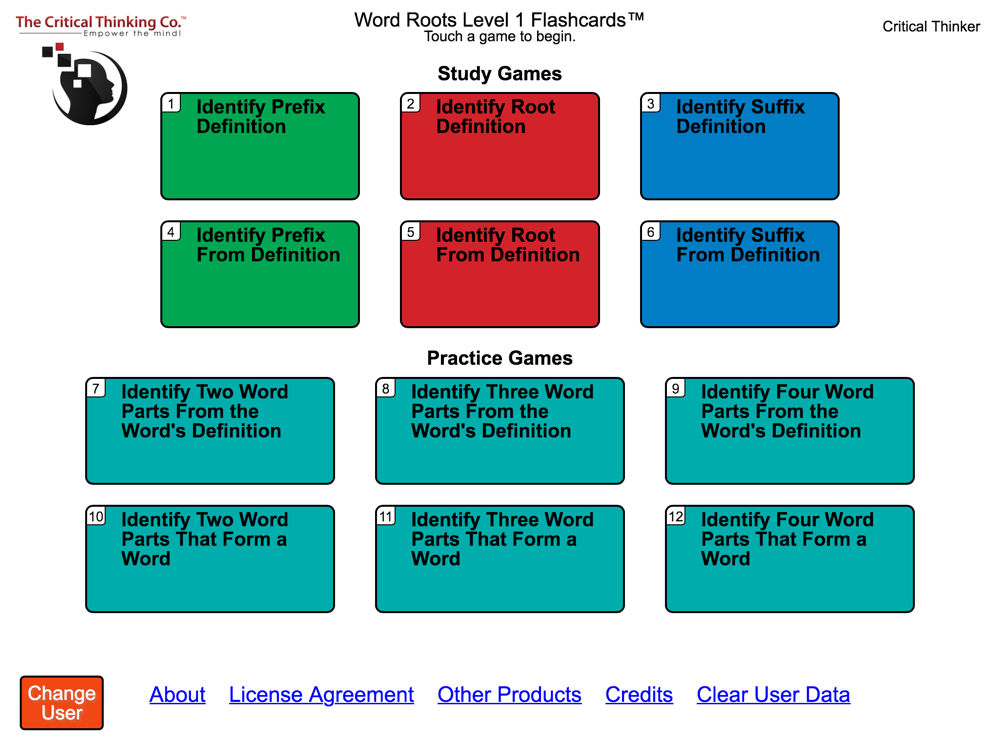 The Critical Thinking Co.™
Empower the mind!

Word Roots Level 1 Flashcards™
Touch a game to begin.

Critical Thinker

Study Games

1 Identify Prefix Definition

2 Identify Root Definition

3 Identify Suffix Definition

4 Identify Prefix From Definition

5 Identify Root From Definition

6 Identify Suffix From Definition

Practice Games

7 Identify Two Word Parts From the Word's Definition

8 Identify Three Word Parts From the Word's Definition

9 Identify Four Word Parts From the Word's Definition

10 Identify Two Word Parts That Form a Word

11 Identify Three Word Parts That Form a Word

12 Identify Four Word Parts That Form a Word

Change User

About License Agreement Other Products Credits Clear User Data